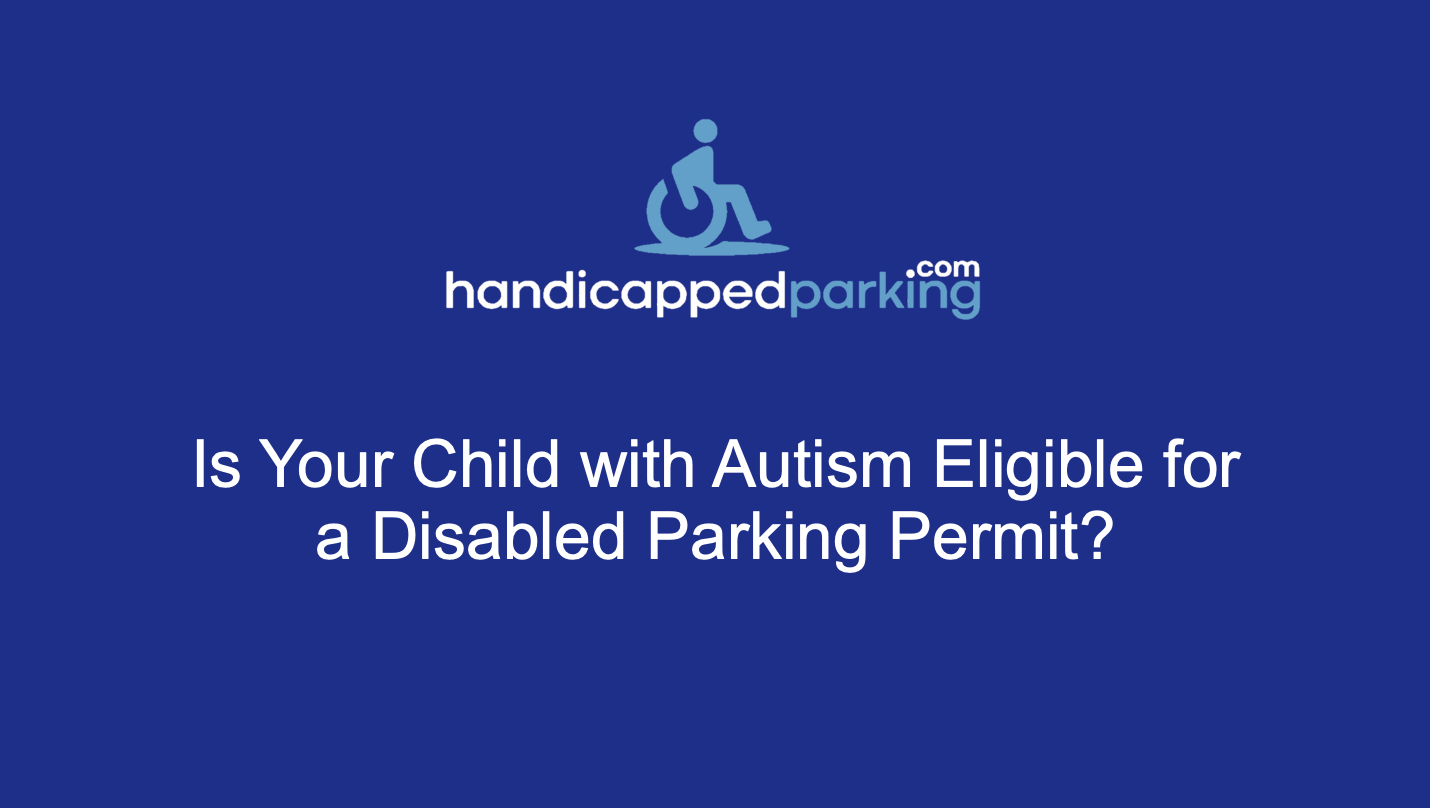 handicappedparking.com

Is Your Child with Autism Eligible for a Disabled Parking Permit?